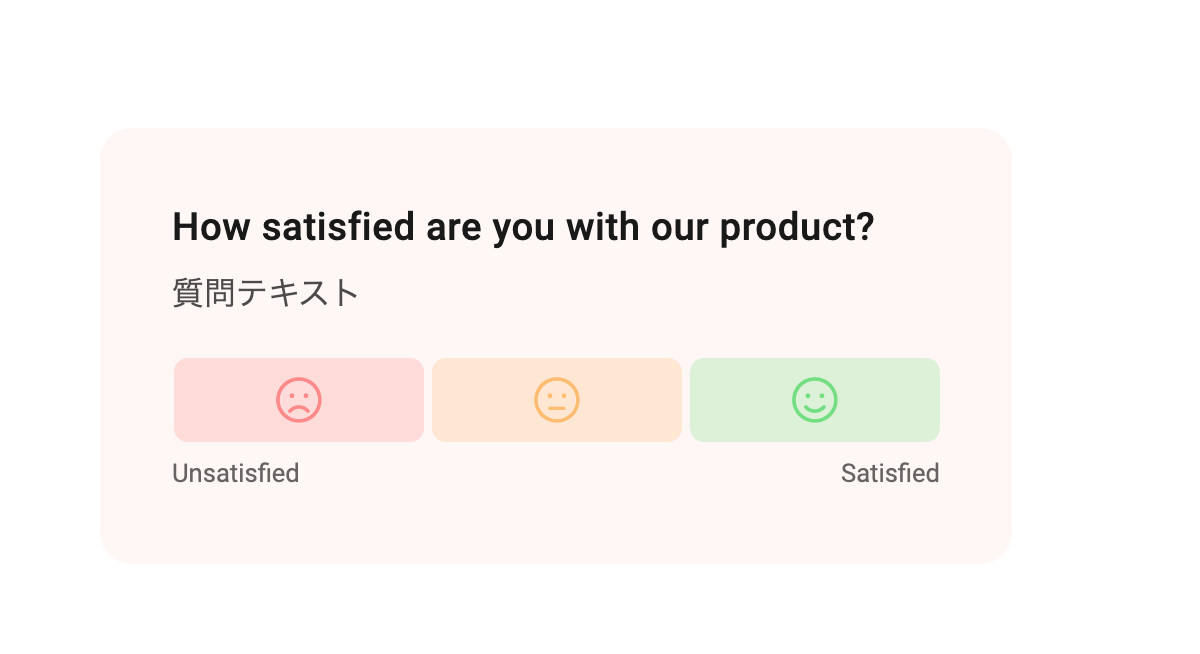 How satisfied are you with our product?

質問テキスト

Unsatisfied

Satisfied